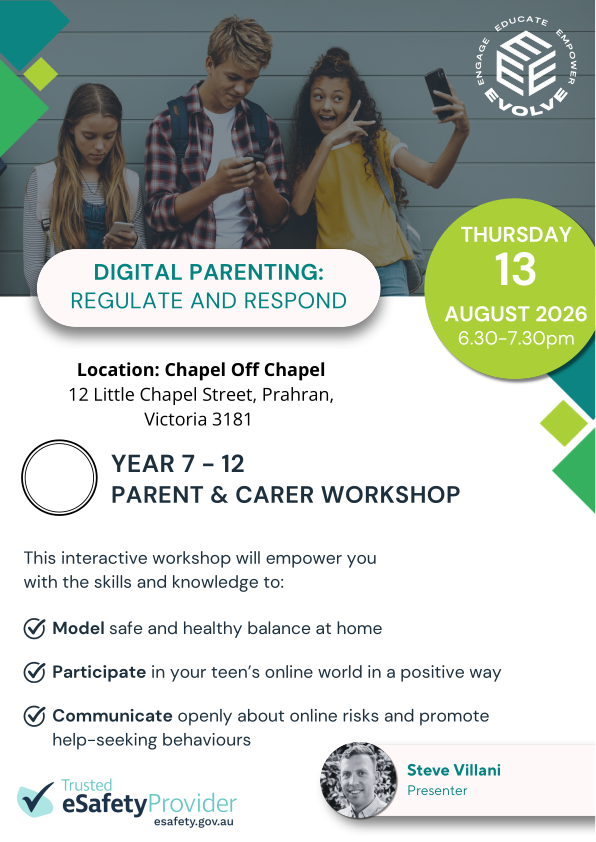 ENGAGE EDUCATE EMPOWER
EVOLVE

DIGITAL PARENTING:
REGULATE AND RESPOND

THURSDAY
13
AUGUST 2026
6.30-7.30pm

Location: Chapel Off Chapel
12 Little Chapel Street, Prahran, Victoria 3181

YEAR 7 - 12
PARENT & CARER WORKSHOP

This interactive workshop will empower you with the skills and knowledge to:

Model safe and healthy balance at home

Participate in your teen's online world in a positive way

Communicate openly about online risks and promote help-seeking behaviours

Trusted
eSafetyProvider
esafety.gov.au

Steve Villani
Presenter